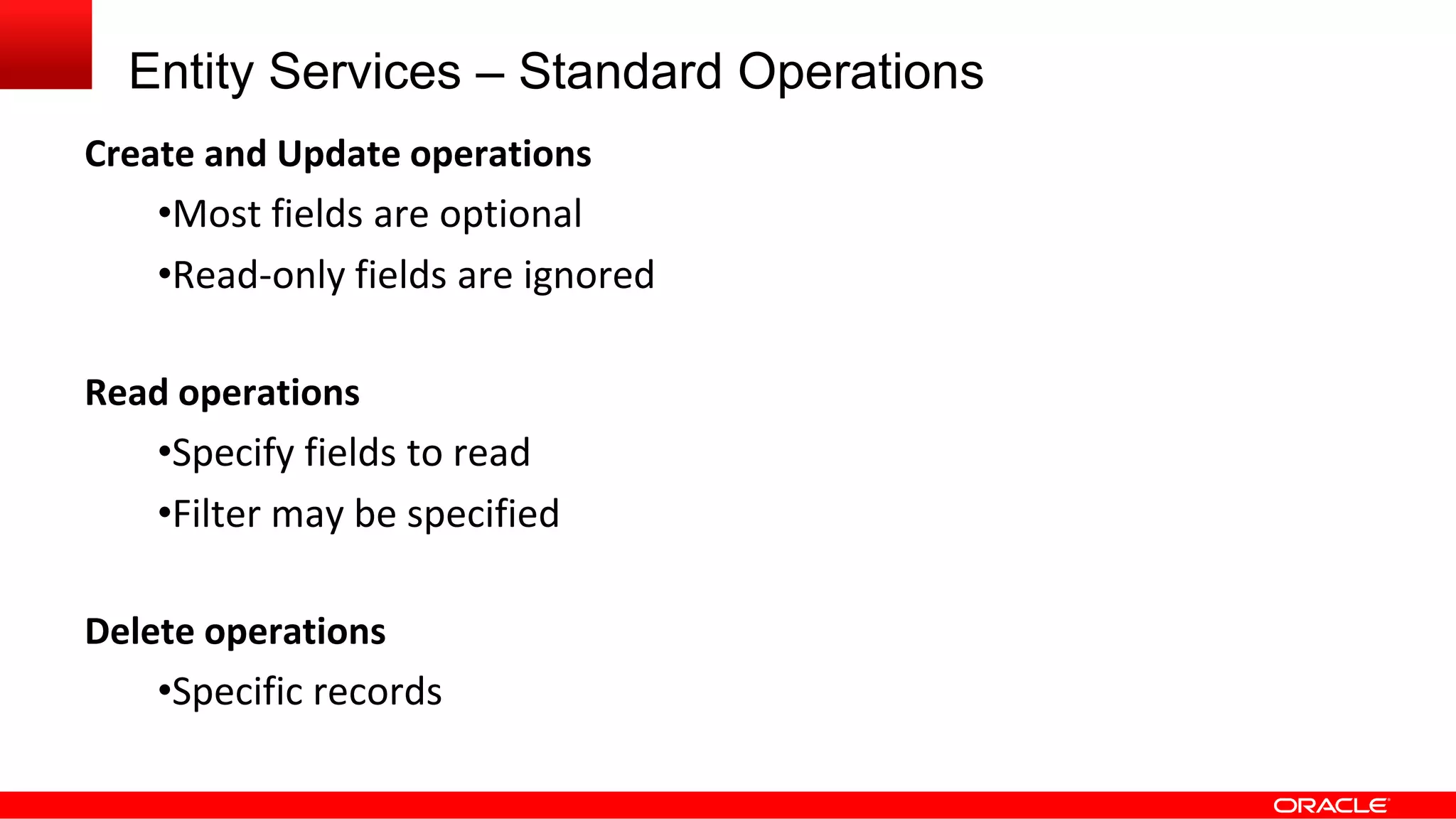 Entity Services – Standard Operations

Create and Update operations

•Most fields are optional

•Read-only fields are ignored

Read operations

•Specify fields to read

•Filter may be specified

Delete operations

•Specific records

ORACLE